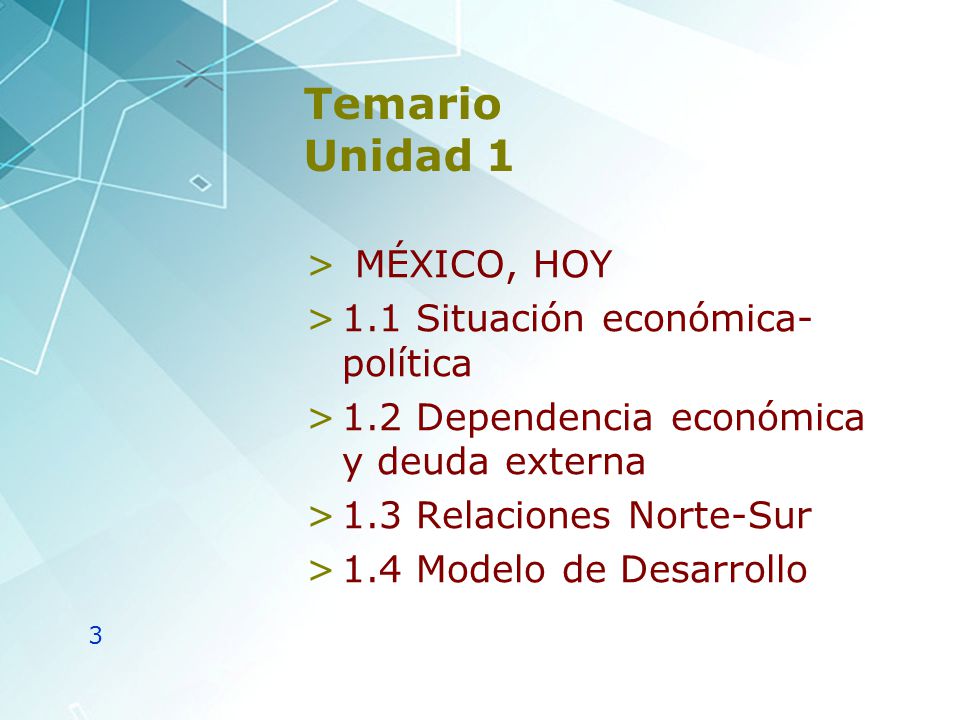 Temario
Unidad 1

> MÉXICO, HOY
> 1.1 Situación económica-política
> 1.2 Dependencia económica y deuda externa
> 1.3 Relaciones Norte-Sur
> 1.4 Modelo de Desarrollo

3